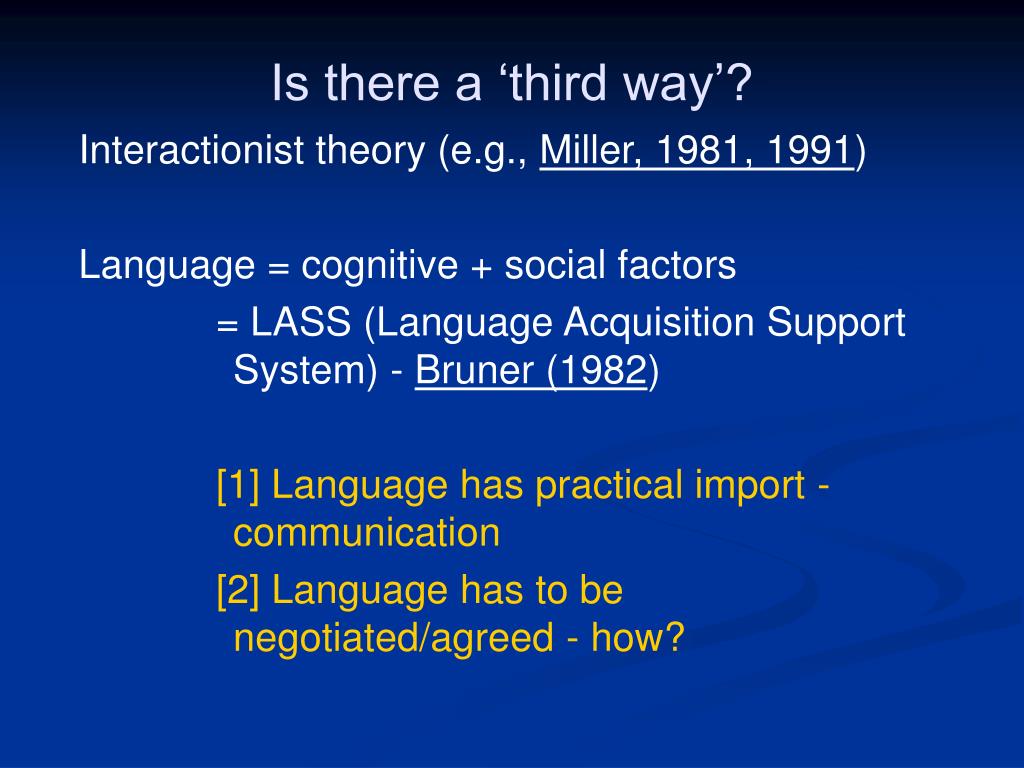 Is there a ‘third way’?

Interactionist theory (e.g., Miller, 1981, 1991)

Language = cognitive + social factors

= LASS (Language Acquisition Support System) - Bruner (1982)

[1] Language has practical import - communication

[2] Language has to be negotiated/agreed - how?